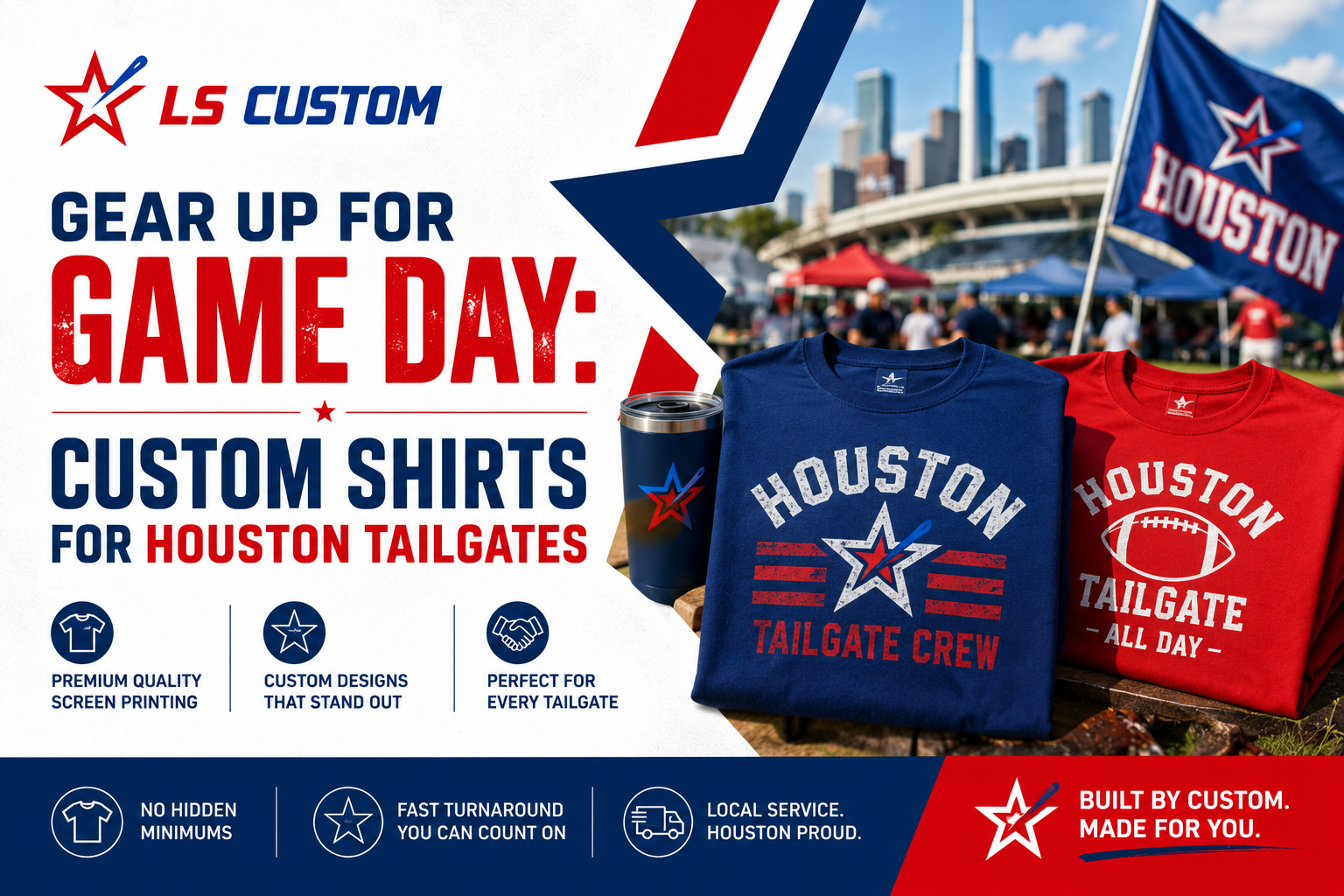 LS CUSTOM

GEAR UP FOR
GAME DAY:

CUSTOM SHIRTS
FOR HOUSTON TAILGATES

PREMIUM QUALITY SCREEN PRINTING

CUSTOM DESIGNS THAT STAND OUT

PERFECT FOR EVERY TAILGATE

HOUSTON

HOUSTON
TAILGATE CREW

HOUSTON
TAILGATE
- ALL DAY -

NO HIDDEN MINIMUMS

FAST TURNAROUND YOU CAN COUNT ON

LOCAL SERVICE. HOUSTON PROUD.

BUILT BY CUSTOM. MADE FOR YOU.